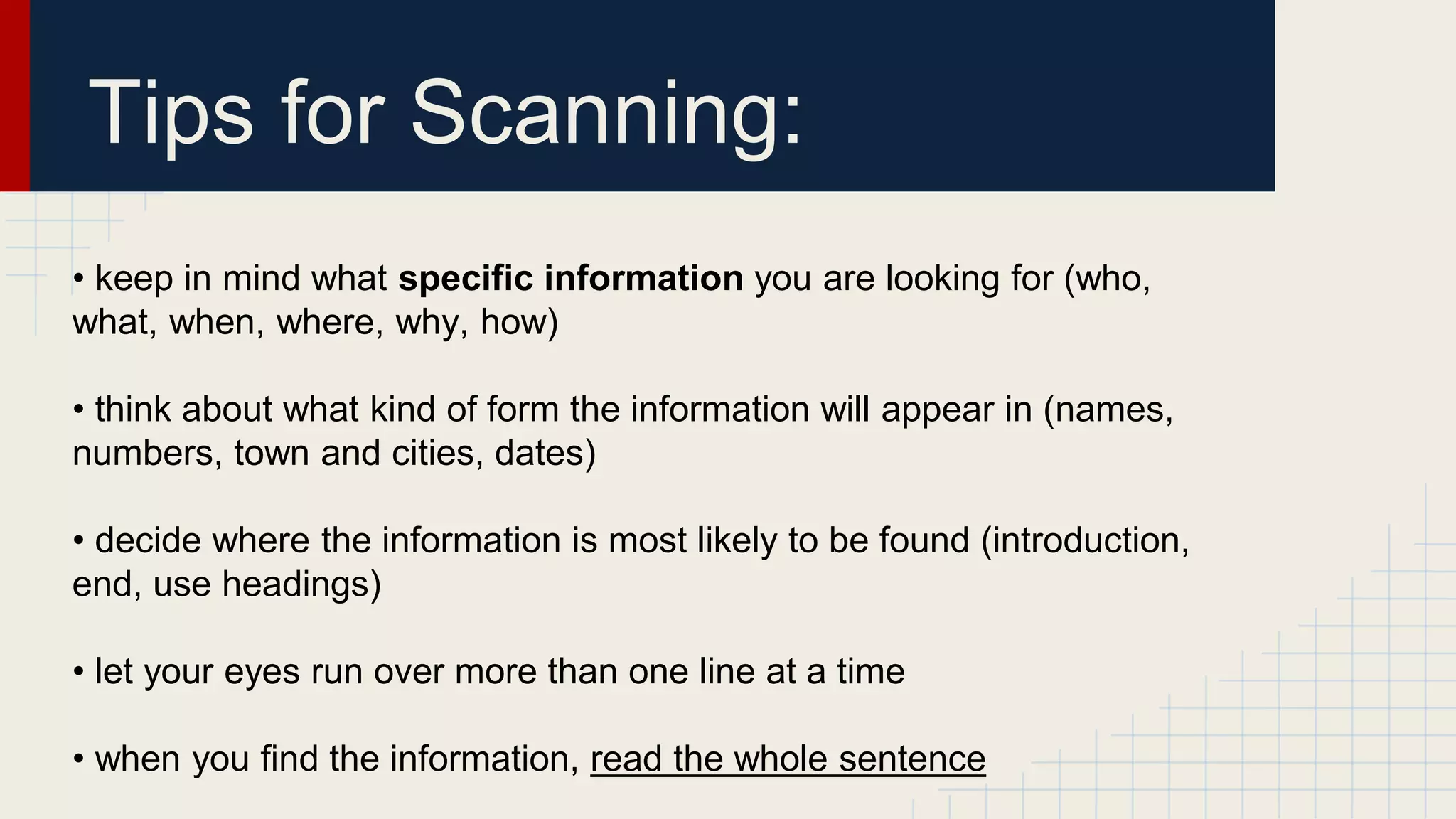 Tips for Scanning:

• keep in mind what specific information you are looking for (who, what, when, where, why, how)

• think about what kind of form the information will appear in (names, numbers, town and cities, dates)

• decide where the information is most likely to be found (introduction, end, use headings)

• let your eyes run over more than one line at a time

• when you find the information, read the whole sentence